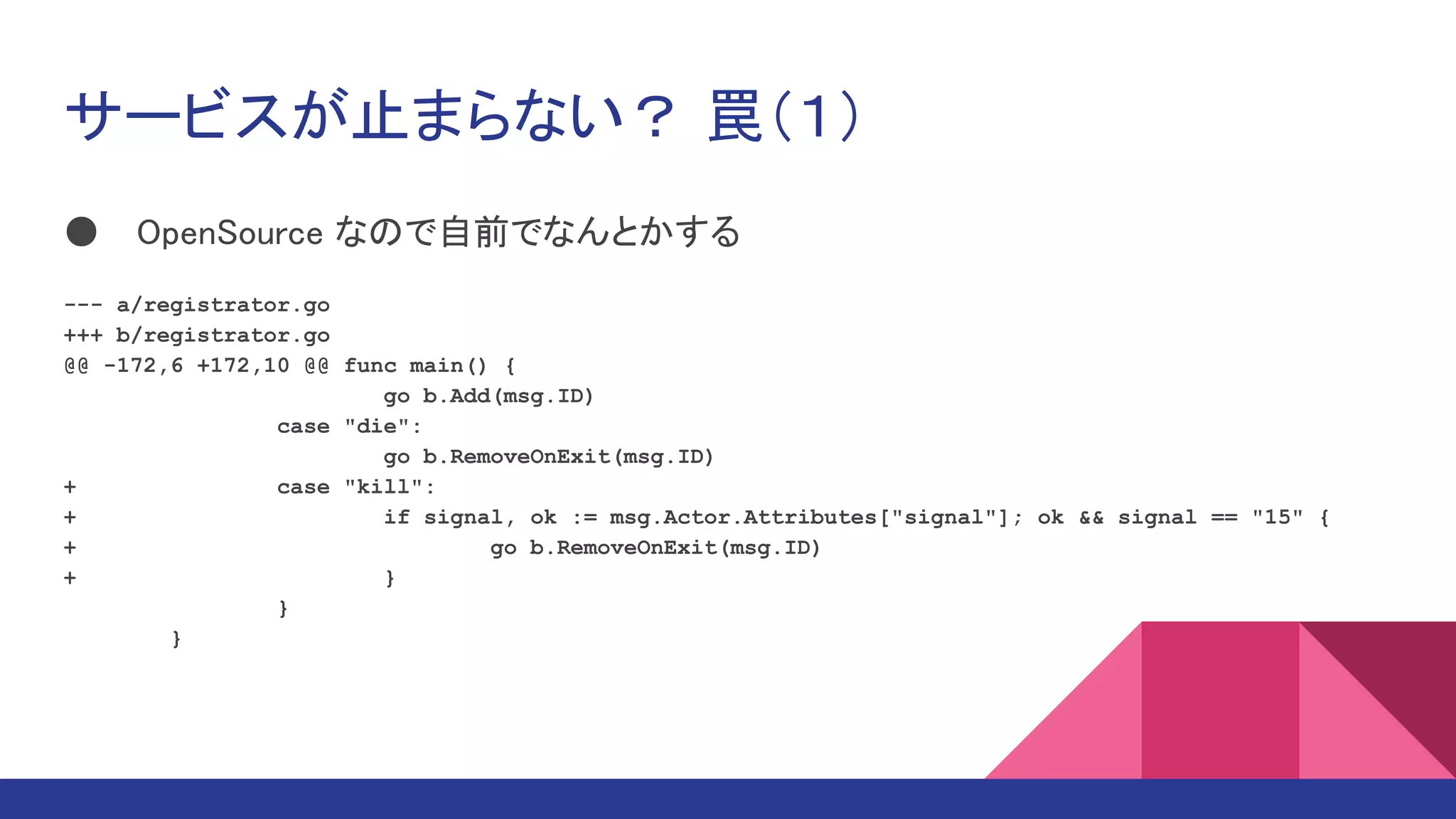 サービスが止まらない？ 罠（1）

● OpenSource なので自前でなんとかする

--- a/registrator.go
+++ b/registrator.go
@@ -172,6 +172,10 @@ func main() {
                        go b.Add(msg.ID)
                case "die":
                        go b.RemoveOnExit(msg.ID)
+               case "kill":
+                       if signal, ok := msg.Actor.Attributes["signal"]; ok && signal == "15" {
+                               go b.RemoveOnExit(msg.ID)
+                       }
                }
        }